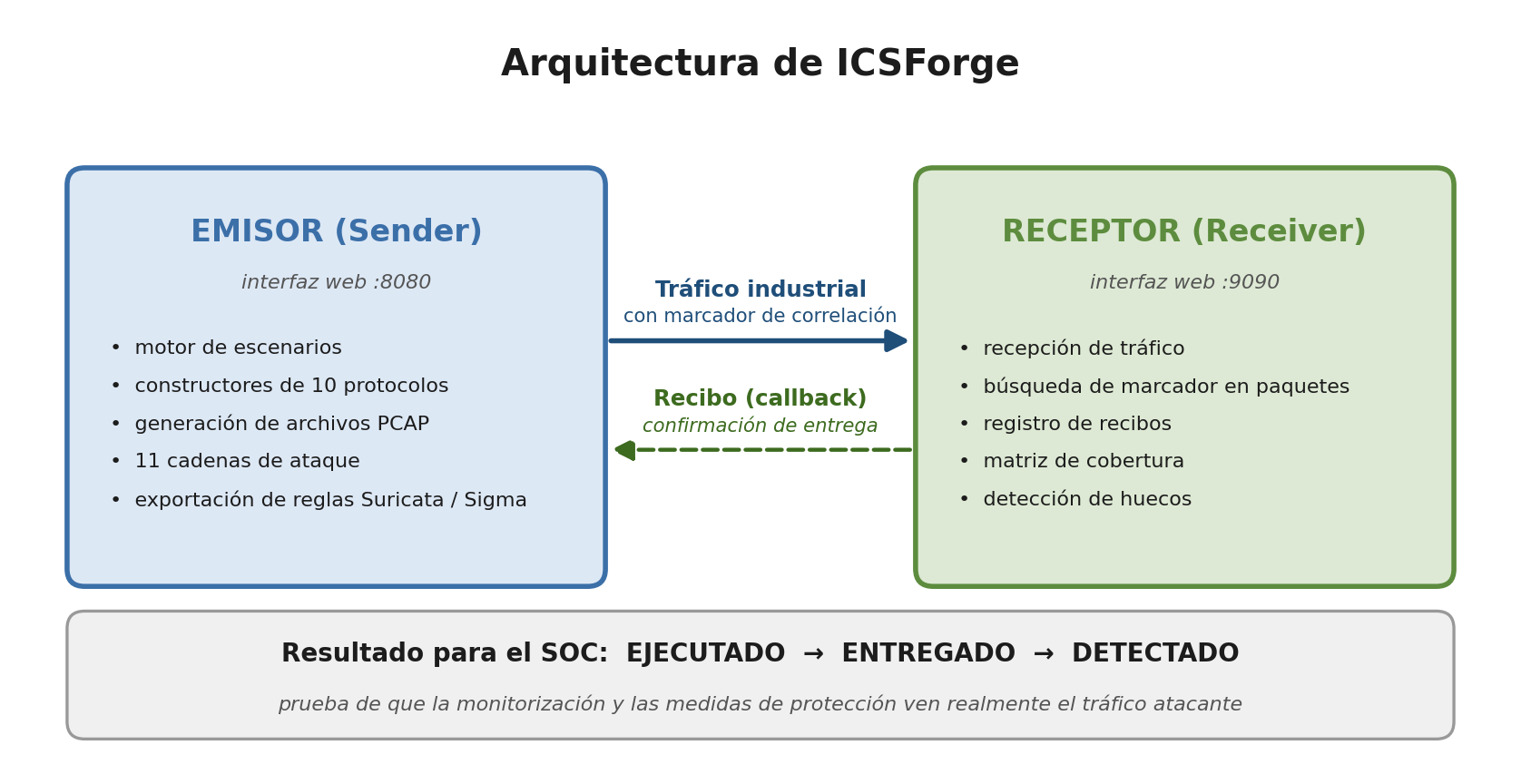 Arquitectura de ICSForge

EMISOR (Sender)

interfaz web :8080

• motor de escenarios
• constructores de 10 protocolos
• generación de archivos PCAP
• 11 cadenas de ataque
• exportación de reglas Suricata / Sigma

Tráfico industrial
con marcador de correlación

Recibo (callback)
confirmación de entrega

RECEPTOR (Receiver)

interfaz web :9090

• recepción de tráfico
• búsqueda de marcador en paquetes
• registro de recibos
• matriz de cobertura
• detección de huecos

Resultado para el SOC: EJECUTADO → ENTREGADO → DETECTADO

prueba de que la monitorización y las medidas de protección ven realmente el tráfico atacante